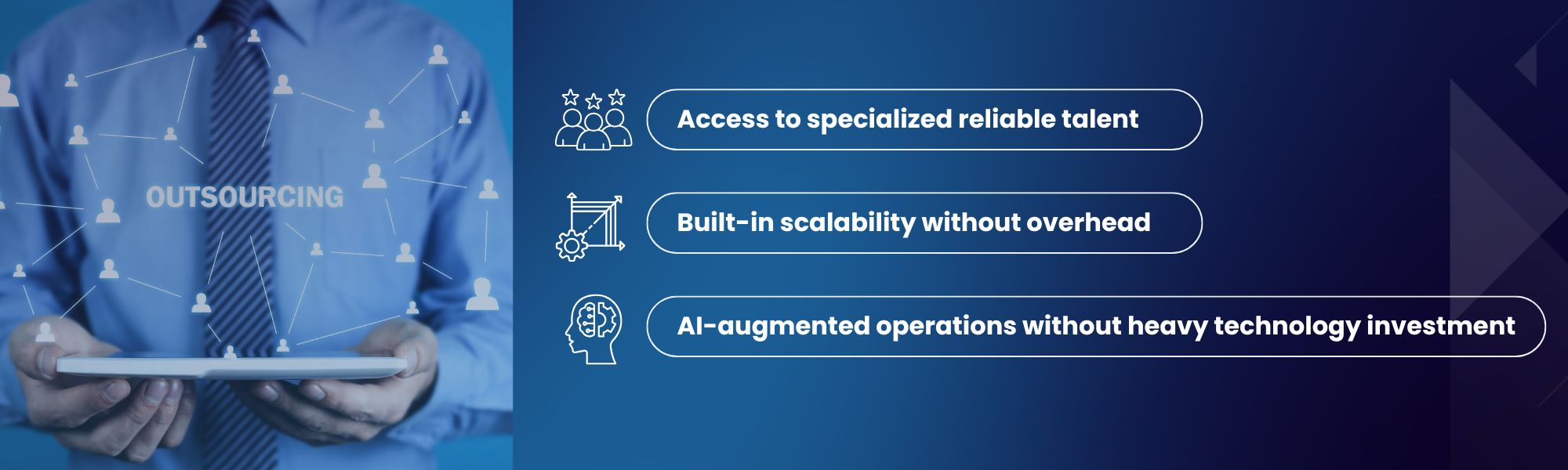 OUTSOURCING

Access to specialized reliable talent

Built-in scalability without overhead

AI-augmented operations without heavy technology investment